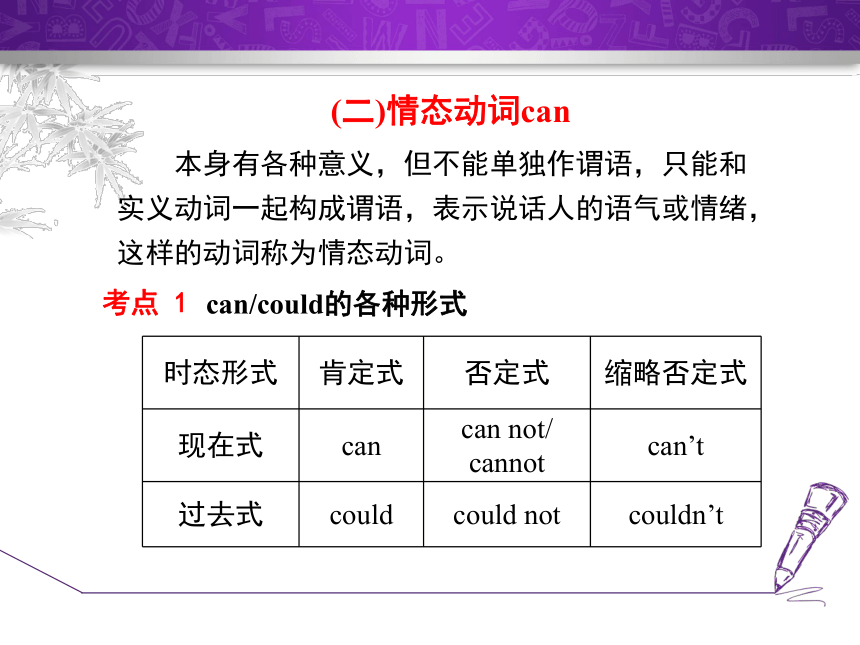 (二)情态动词can

本身有各种意义，但不能单独作谓语，只能和实义动词一起构成谓语，表示说话人的语气或情绪，这样的动词称为情态动词。

考点 1 can/could的各种形式

| 时态形式 | 肯定式 | 否定式 | 缩略否定式 |
|---|---|---|---|
| 现在式 | can | can not/ cannot | can’t |
| 过去式 | could | could not | couldn’t |